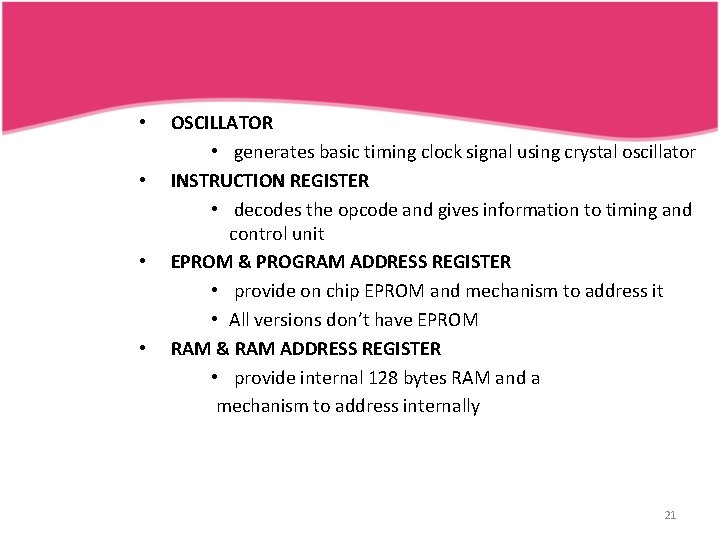 • OSCILLATOR

• generates basic timing clock signal using crystal oscillator

• INSTRUCTION REGISTER

• decodes the opcode and gives information to timing and control unit

• EPROM & PROGRAM ADDRESS REGISTER

• provide on chip EPROM and mechanism to address it

• All versions don't have EPROM

• RAM & RAM ADDRESS REGISTER

• provide internal 128 bytes RAM and a mechanism to address internally

21